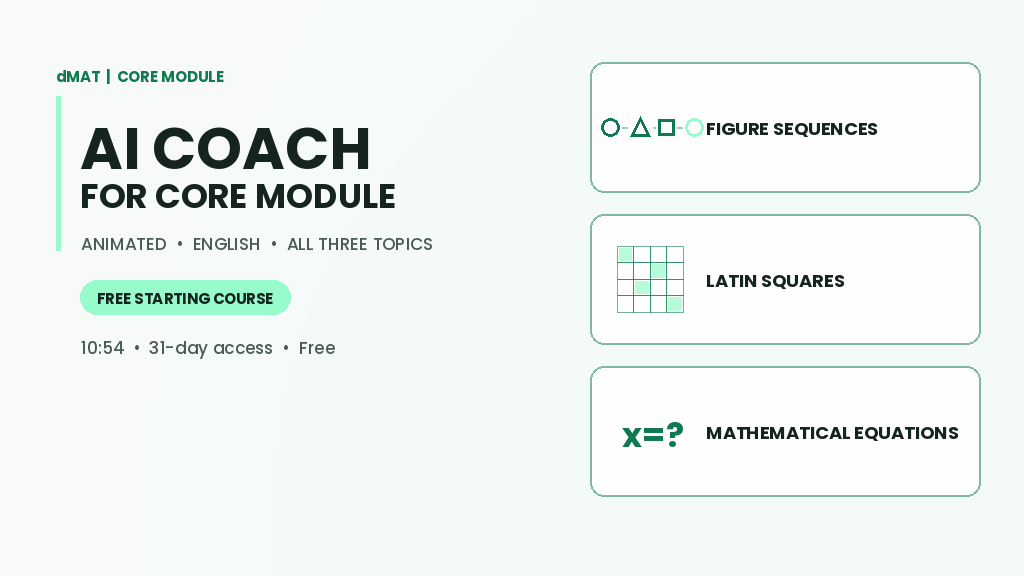 dMAT | CORE MODULE

AI COACH
FOR CORE MODULE

ANIMATED • ENGLISH • ALL THREE TOPICS

FREE STARTING COURSE

10:54 • 31-day access • Free

FIGURE SEQUENCES

LATIN SQUARES

x=?

MATHEMATICAL EQUATIONS